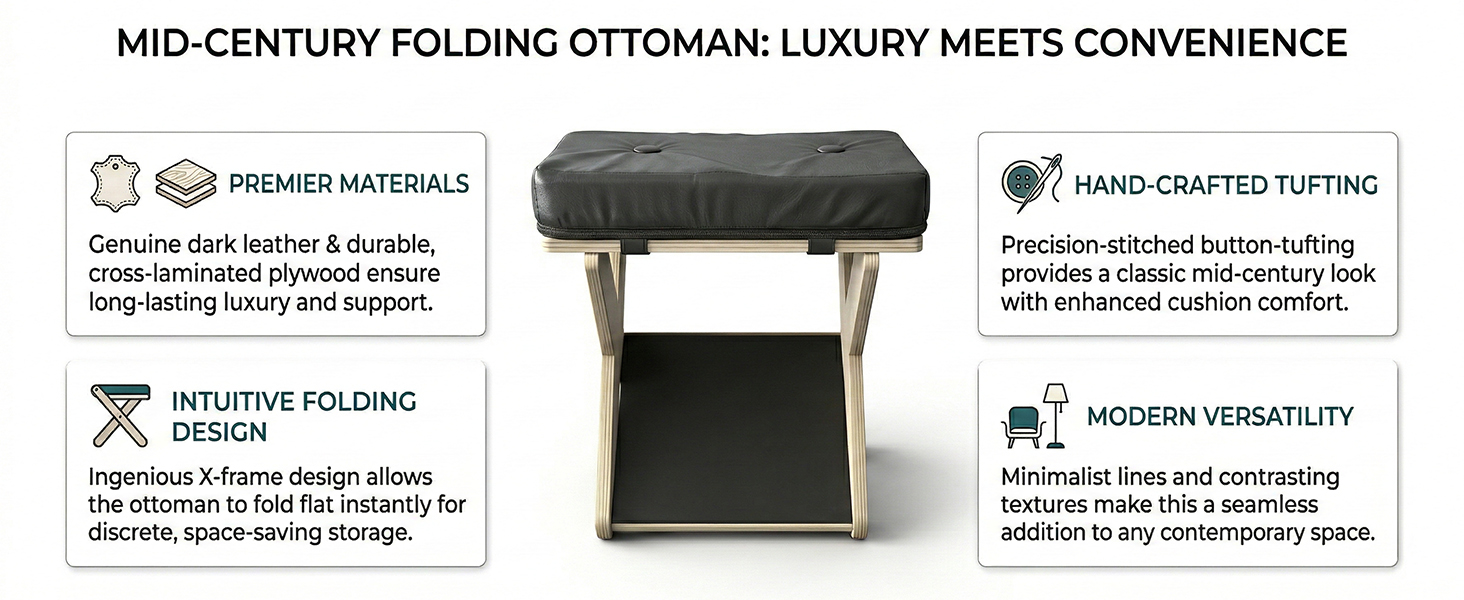 MID-CENTURY FOLDING OTTOMAN: LUXURY MEETS CONVENIENCE

PREMIER MATERIALS

Genuine dark leather & durable, cross-laminated plywood ensure long-lasting luxury and support.

INTUITIVE FOLDING DESIGN

Ingenious X-frame design allows the ottoman to fold flat instantly for discrete, space-saving storage.

HAND-CRAFTED TUFTING

Precision-stitched button-tufting provides a classic mid-century look with enhanced cushion comfort.

MODERN VERSATILITY

Minimalist lines and contrasting textures make this a seamless addition to any contemporary space.